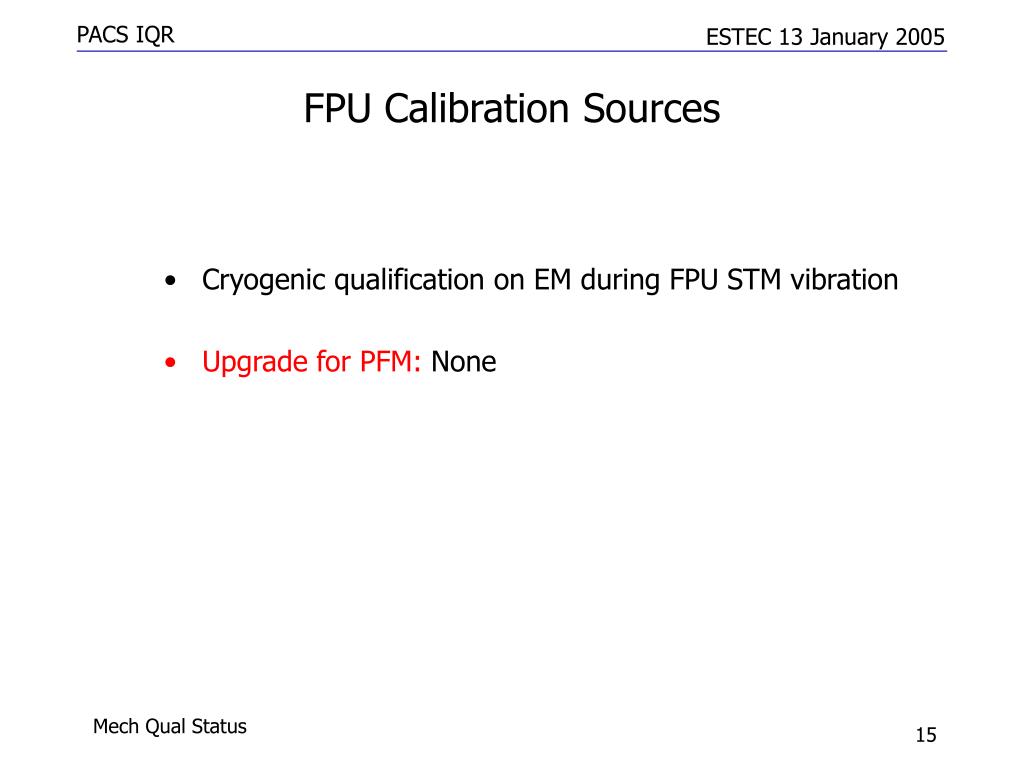 PACS IQR

ESTEC 13 January 2005

FPU Calibration Sources

• Cryogenic qualification on EM during FPU STM vibration

• Upgrade for PFM: None

Mech Qual Status

15